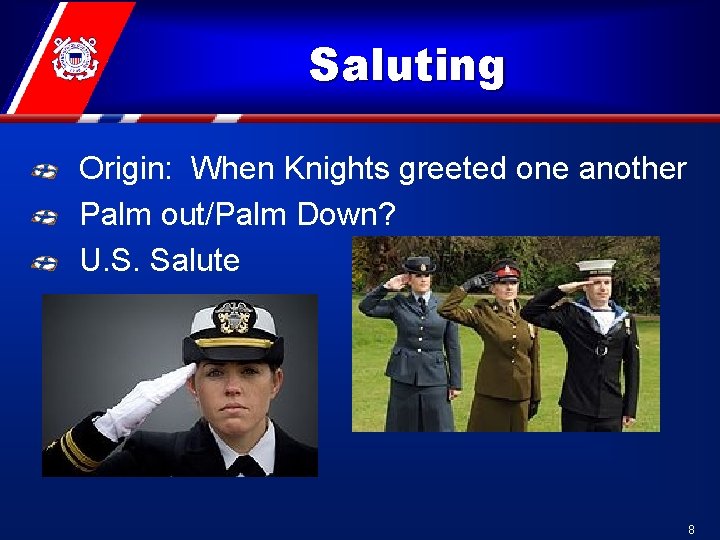 Saluting

Origin: When Knights greeted one another

Palm out/Palm Down?

U.S. Salute

8